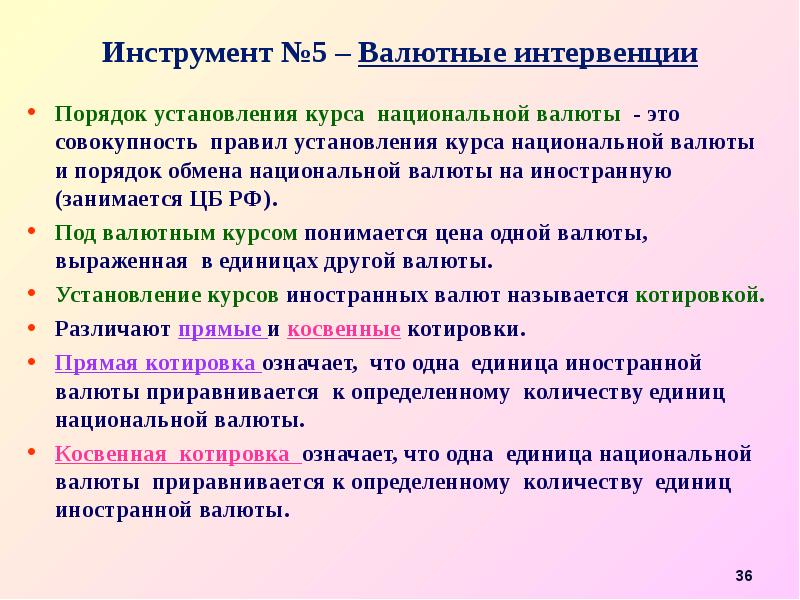 Инструмент №5 – Валютные интервенции

• Порядок установления курса национальной валюты - это совокупность правил установления курса национальной валюты и порядок обмена национальной валюты на иностранную (занимается ЦБ РФ).

• Под валютным курсом понимается цена одной валюты, выраженная в единицах другой валюты.

• Установление курсов иностранных валют называется котировкой.

• Различают прямые и косвенные котировки.

• Прямая котировка означает, что одна единица иностранной валюты приравнивается к определенному количеству единиц национальной валюты.

• Косвенная котировка означает, что одна единица национальной валюты приравнивается к определенному количеству единиц иностранной валюты.

36